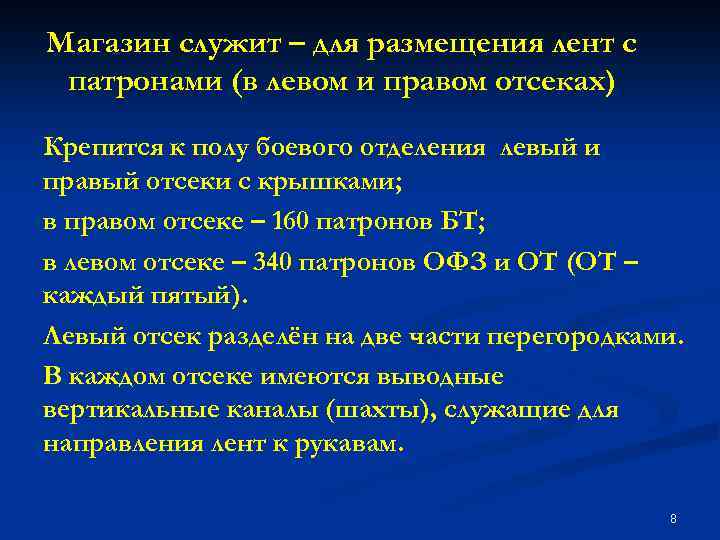 Магазин служит – для размещения лент с патронами (в левом и правом отсеках)

Крепится к полу боевого отделения левый и правый отсеки с крышками;

в правом отсеке – 160 патронов БТ;

в левом отсеке – 340 патронов ОФЗ и ОТ (ОТ – каждый пятый).

Левый отсек разделён на две части перегородками.

В каждом отсеке имеются выводные вертикальные каналы (шахты), служащие для направления лент к рукавам.

8